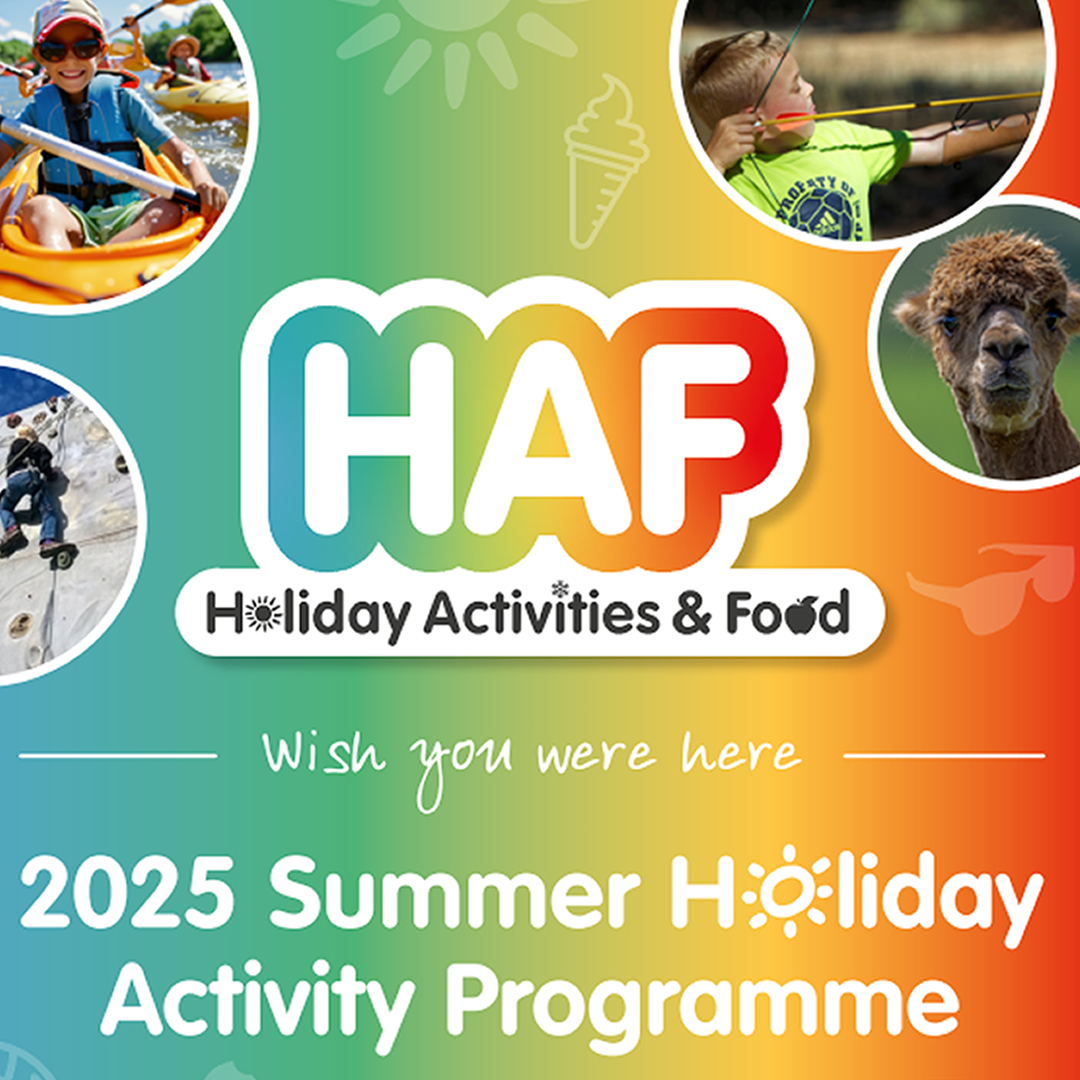 HAF

Holiday Activities & Food

Wish you were here

2025 Summer Holiday Activity Programme